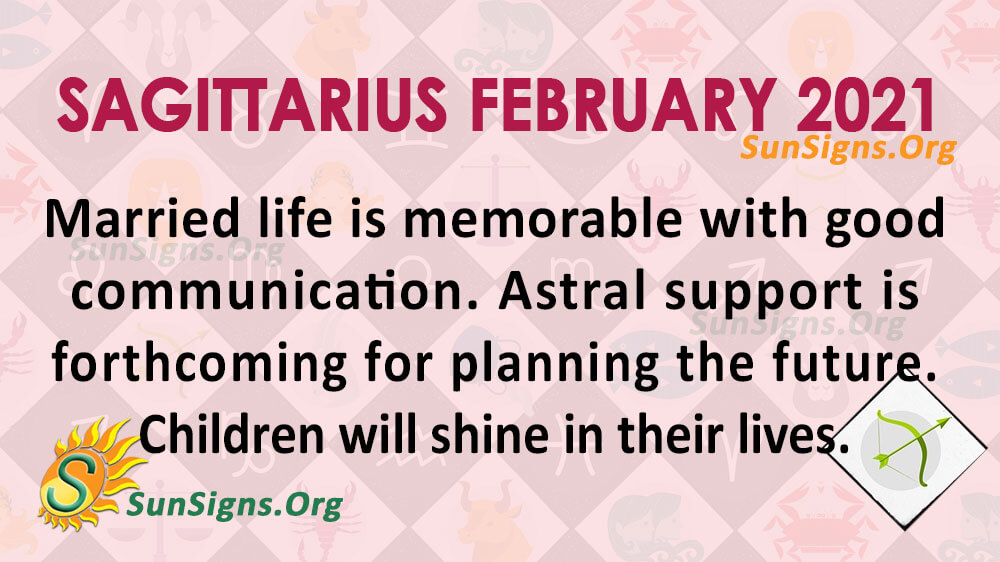 SAGITTARIUS FEBRUARY 2021
SunSigns.Org

Married life is memorable with good communication. Astral support is forthcoming for planning the future. Children will shine in their lives.

SunSigns.Org
SunSigns.Org

S
SunSigns.Org